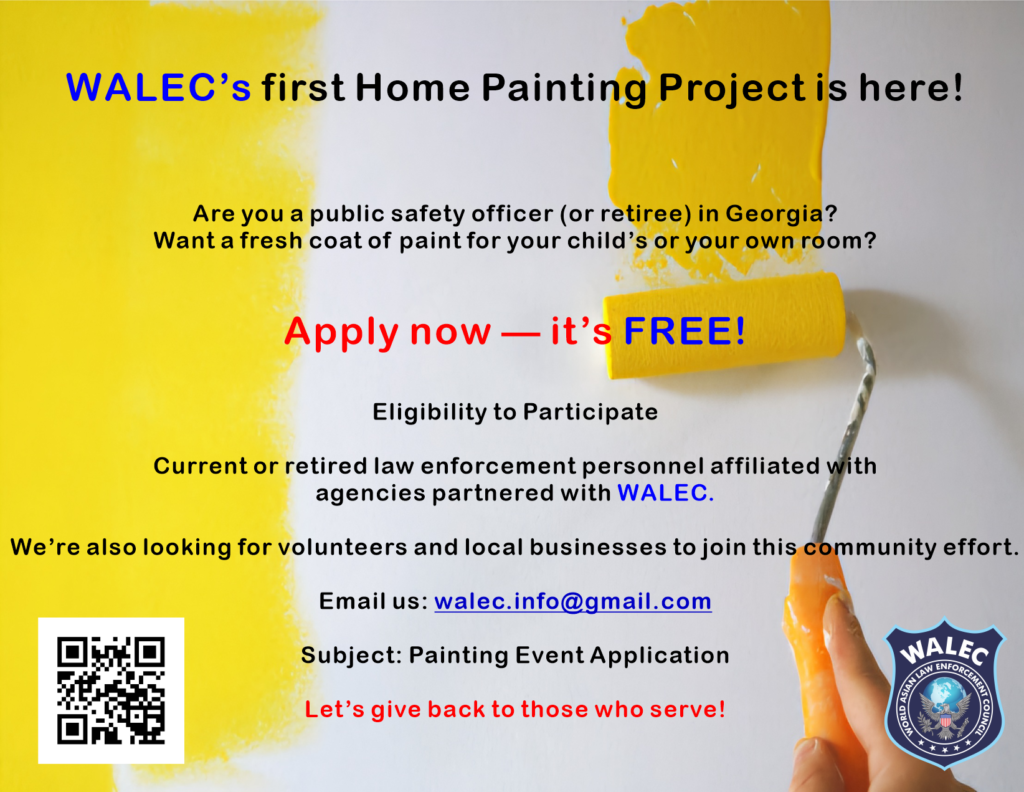 WALEC's first Home Painting Project is here!

Are you a public safety officer (or retiree) in Georgia?
Want a fresh coat of paint for your child's or your own room?

Apply now — it's FREE!

Eligibility to Participate

Current or retired law enforcement personnel affiliated with agencies partnered with WALEC.

We're also looking for volunteers and local businesses to join this community effort.

Email us: walec.info@gmail.com

Subject: Painting Event Application

Let's give back to those who serve!

WALEC
WORLD ASIAN LAW ENFORCEMENT COUNCIL